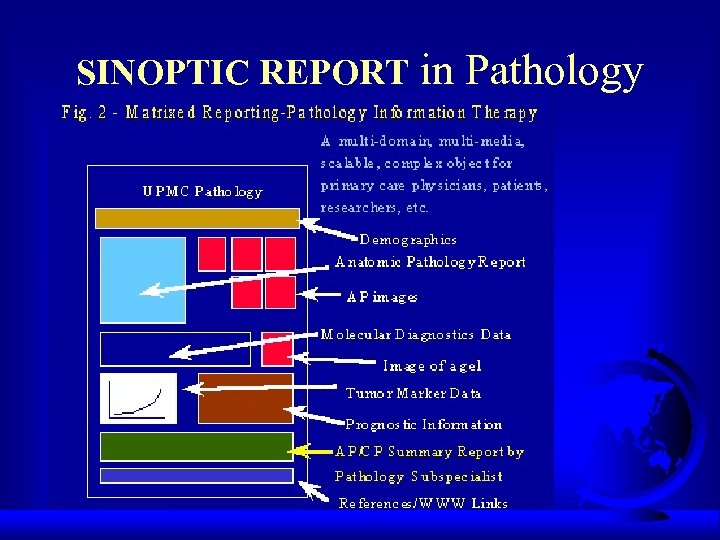 SINOPTIC REPORT in Pathology

Fig. 2 - Matrixed Reporting-Pathology Information Therapy

A multi-domain, multi-media, scalable, complex object for primary care physicians, patients, researchers, etc.

UPMC Pathology

Demographics

Anatomic Pathology Report

AP images

Molecular Diagnostics Data

Image of a gel

Tumor Marker Data

Prognostic Information

AP/CP Summary Report by Pathology Subspecialist

References/WWW Links